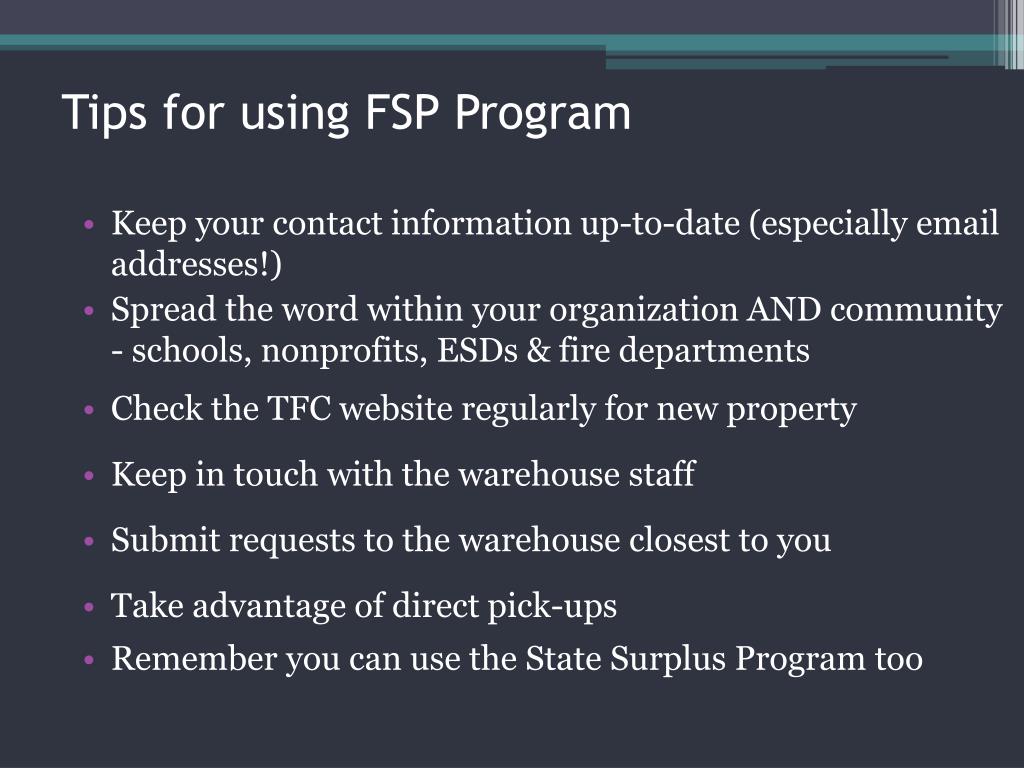 Tips for using FSP Program

• Keep your contact information up-to-date (especially email addresses!)
• Spread the word within your organization AND community - schools, nonprofits, ESDs & fire departments
• Check the TFC website regularly for new property
• Keep in touch with the warehouse staff
• Submit requests to the warehouse closest to you
• Take advantage of direct pick-ups
• Remember you can use the State Surplus Program too